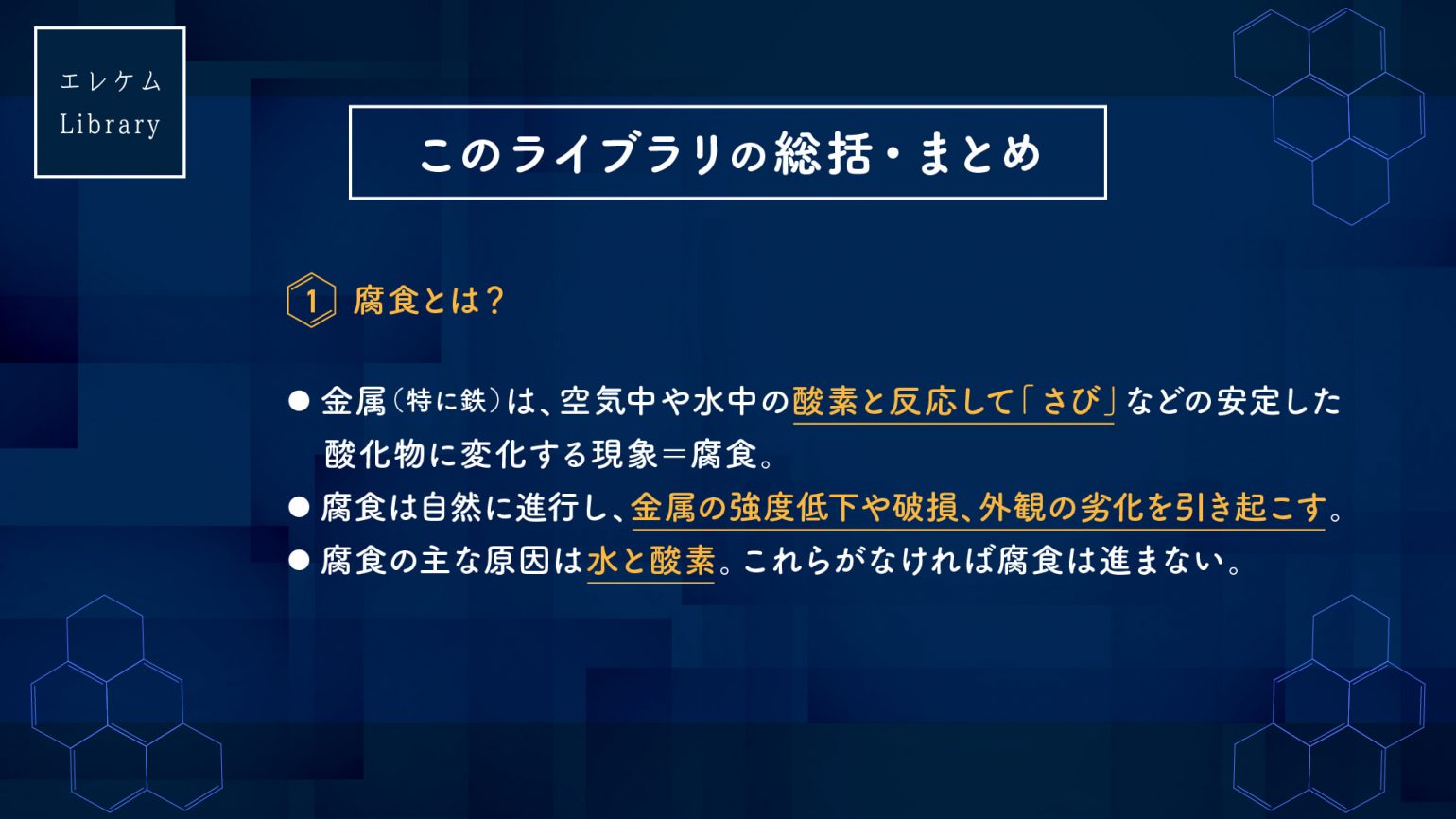 エレケム
Library

このライブラリの総括・まとめ

1 腐食とは？

● 金属（特に鉄）は、空気中や水中の酸素と反応して「さび」などの安定した酸化物に変化する現象＝腐食。

● 腐食は自然に進行し、金属の強度低下や破損、外観の劣化を引き起こす。

● 腐食の主な原因は水と酸素。これらがなければ腐食は進まない。